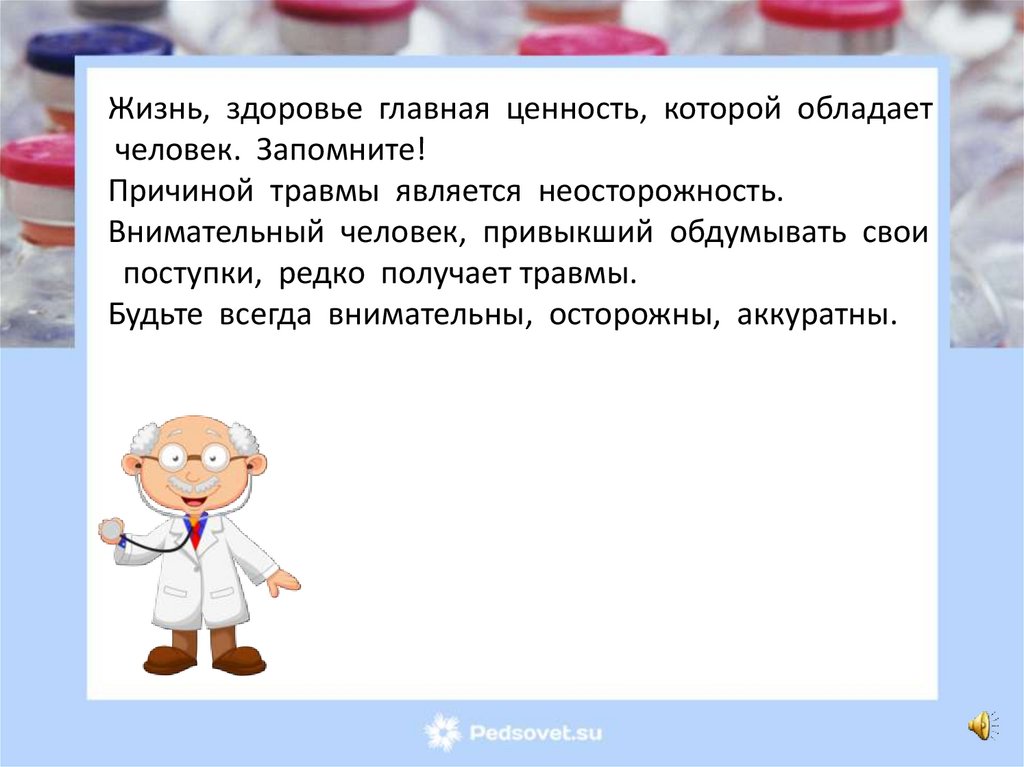 Жизнь, здоровье главная ценность, которой обладает человек. Запомните!

Причиной травмы является неосторожность.

Внимательный человек, привыкший обдумывать свои поступки, редко получает травмы.

Будьте всегда внимательны, осторожны, аккуратны.

Pedsovet.su